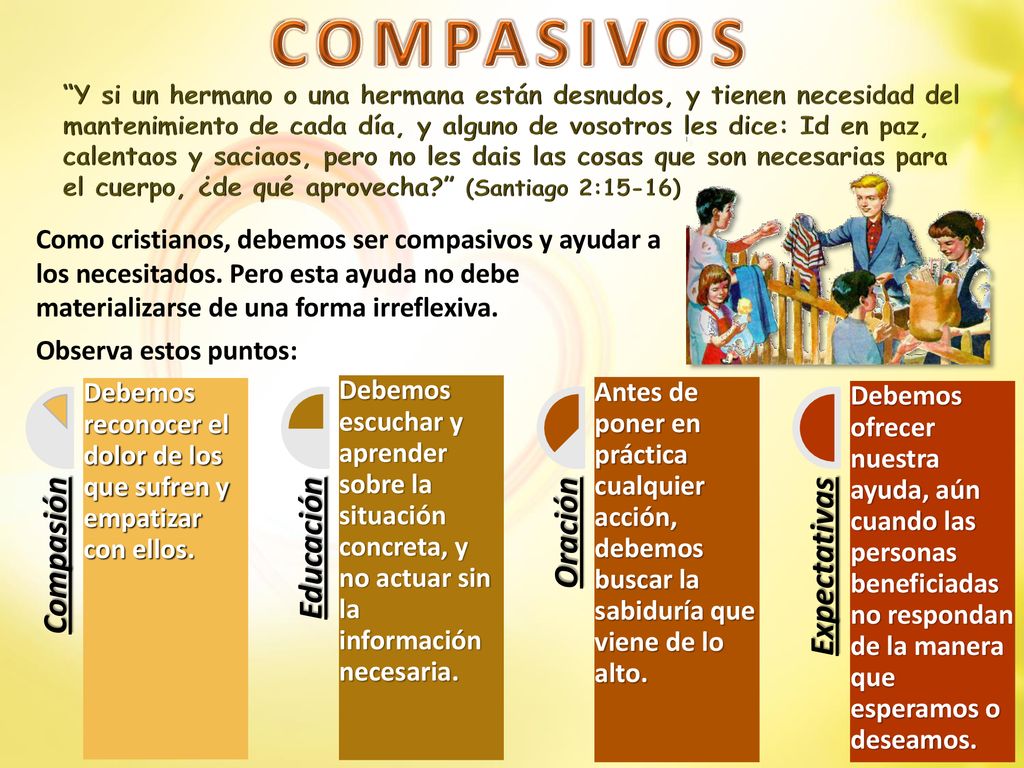 COMPASIVOS

“Y si un hermano o una hermana están desnudos, y tienen necesidad del mantenimiento de cada día, y alguno de vosotros les dice: Id en paz, calentaos y saciaos, pero no les dais las cosas que son necesarias para el cuerpo, ¿de qué aprovecha?” (Santiago 2:15-16)

Como cristianos, debemos ser compasivos y ayudar a los necesitados. Pero esta ayuda no debe materializarse de una forma irreflexiva.

Observa estos puntos:

Compasión

Debemos reconocer el dolor de los que sufren y empatizar con ellos.

Educación

Debemos escuchar y aprender sobre la situación concreta, y no actuar sin la información necesaria.

Oración

Antes de poner en práctica cualquier acción, debemos buscar la sabiduría que viene de lo alto.

Expectativas

Debemos ofrecer nuestra ayuda, aún cuando las personas beneficiadas no respondan de la manera que esperamos o deseamos.